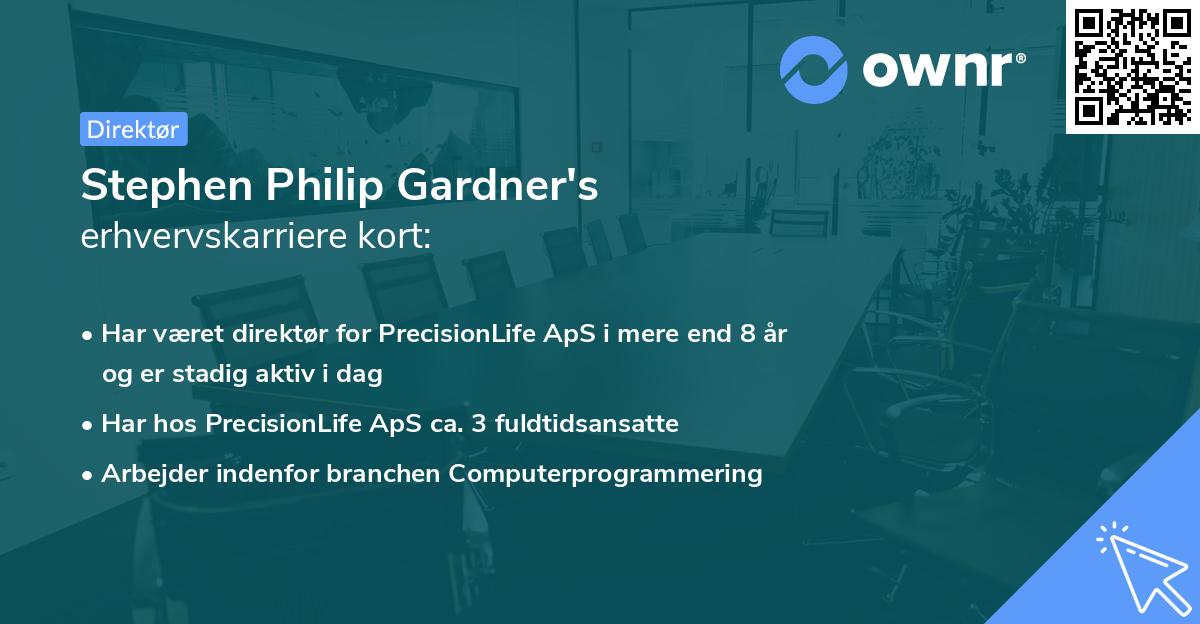 ownr®

Direktør

Stephen Philip Gardner's
erhvervskarriere kort:

• Har været direktør for PrecisionLife ApS i mere end 8 år og er stadig aktiv i dag
• Har hos PrecisionLife ApS ca. 3 fuldtidsansatte
• Arbejder indenfor branchen Computerprogrammering